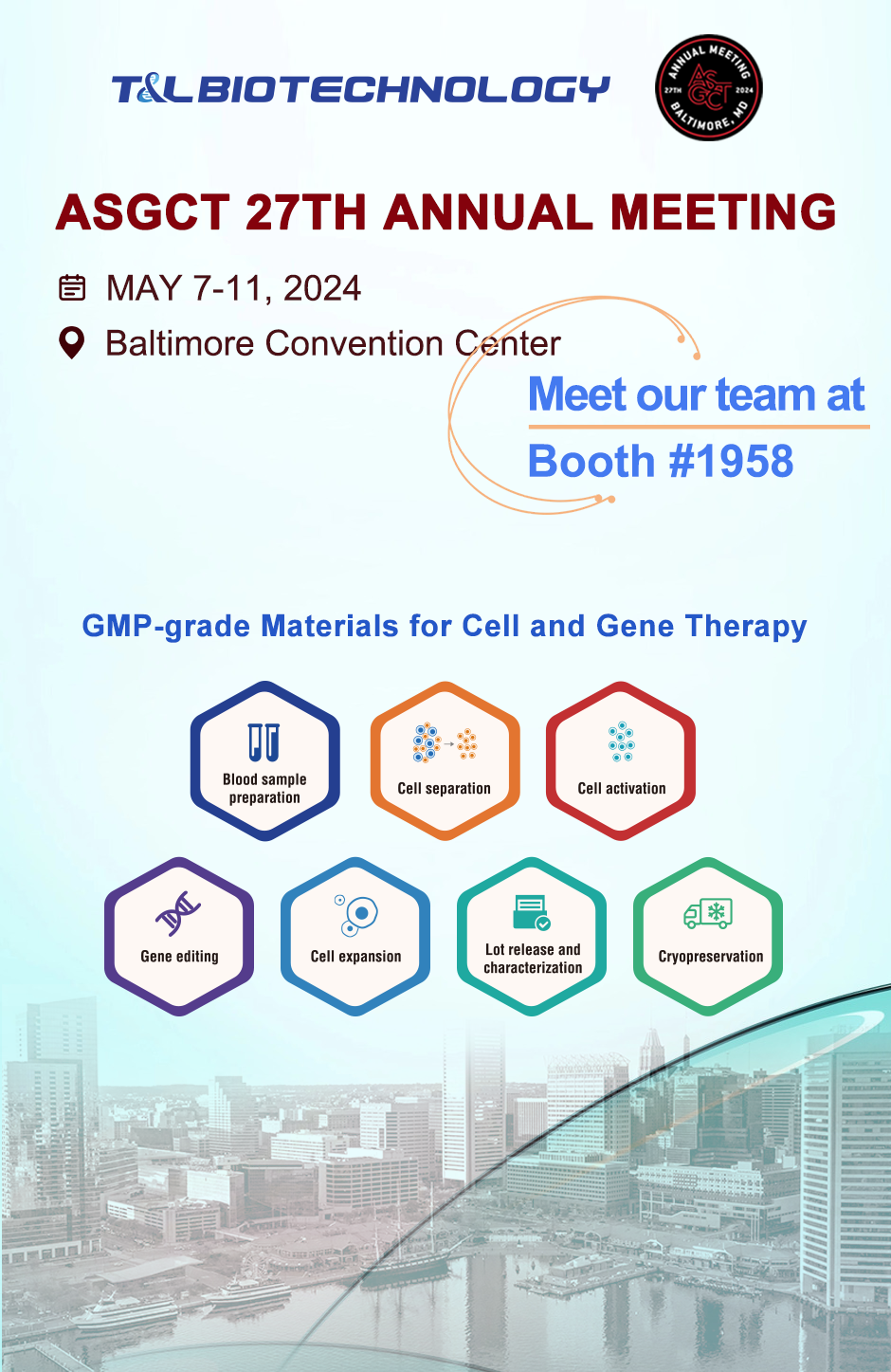 T&L BIOTECHNOLOGY

ANNUAL MEETING
27TH ASGCT 2024
BALTIMORE, MD

ASGCT 27TH ANNUAL MEETING

MAY 7-11, 2024

Baltimore Convention Center

Meet our team at

Booth #1958

GMP-grade Materials for Cell and Gene Therapy

Blood sample preparation

Cell separation

Cell activation

Gene editing

Cell expansion

Lot release and characterization

Cryopreservation